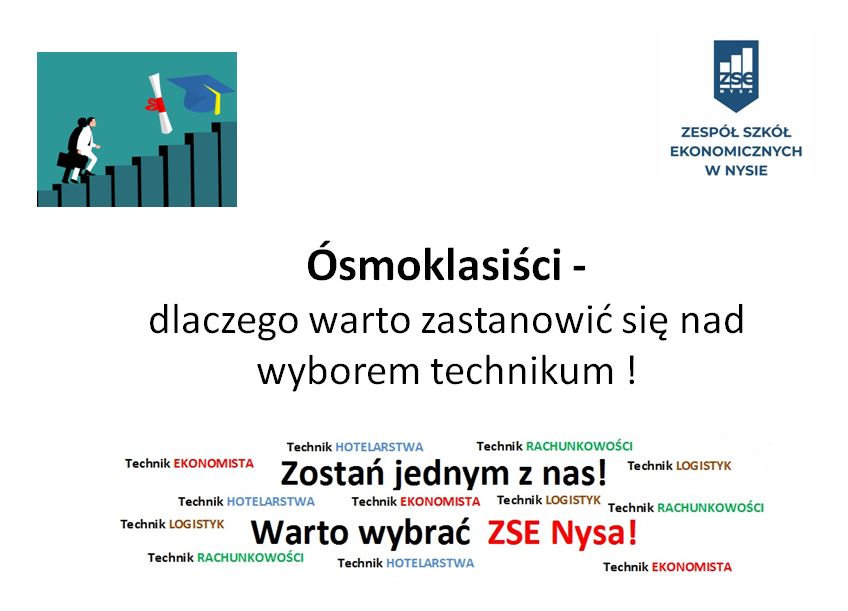 ZSE
NYSA
ZESPÓŁ SZKÓŁ EKONOMICZNYCH W NYSIE

Ósmoklasiści -
dlaczego warto zastanowić się nad wyborem technikum !

Technik HOTELARSTWA
Technik RACHUNKOWOŚCI
Technik EKONOMISTA
Zostań jednym z nas!
Technik LOGISTYK
Technik HOTELARSTWA
Technik EKONOMISTA
Technik LOGISTYK
Technik RACHUNKOWOŚCI
Technik LOGISTYK
Warto wybrać ZSE Nysa!
Technik RACHUNKOWOŚCI
Technik HOTELARSTWA
Technik EKONOMISTA